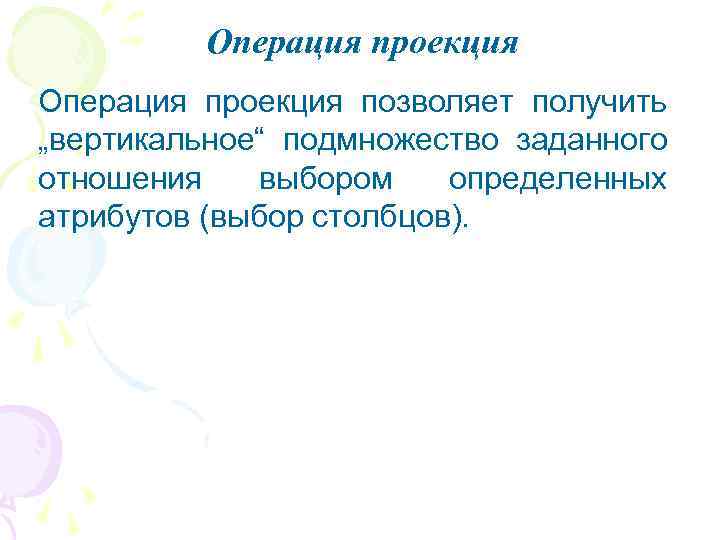 Операция проекция

Операция проекция позволяет получить „вертикальное“ подмножество заданного отношения выбором определенных атрибутов (выбор столбцов).